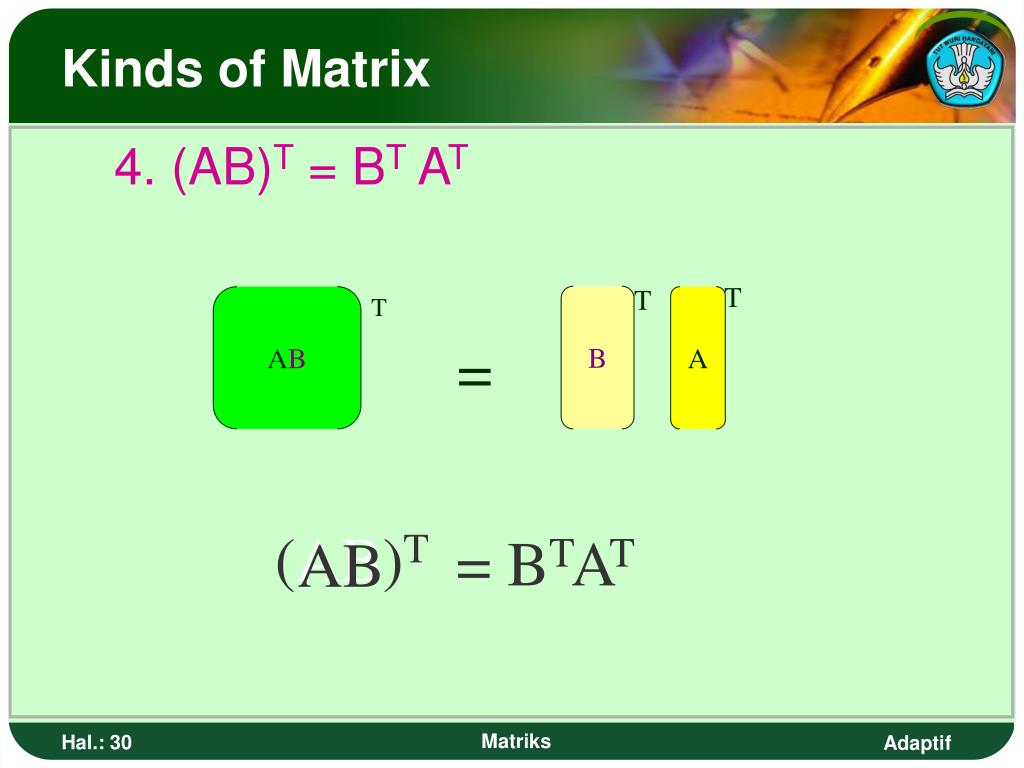 Kinds of Matrix

TUT WURI HANDAYANI

4. $(AB)^T = B^T A^T$

AB T

=

B T A T

$(AB)^T = B^T A^T$

Hal.: 30

Matriks

Adaptif